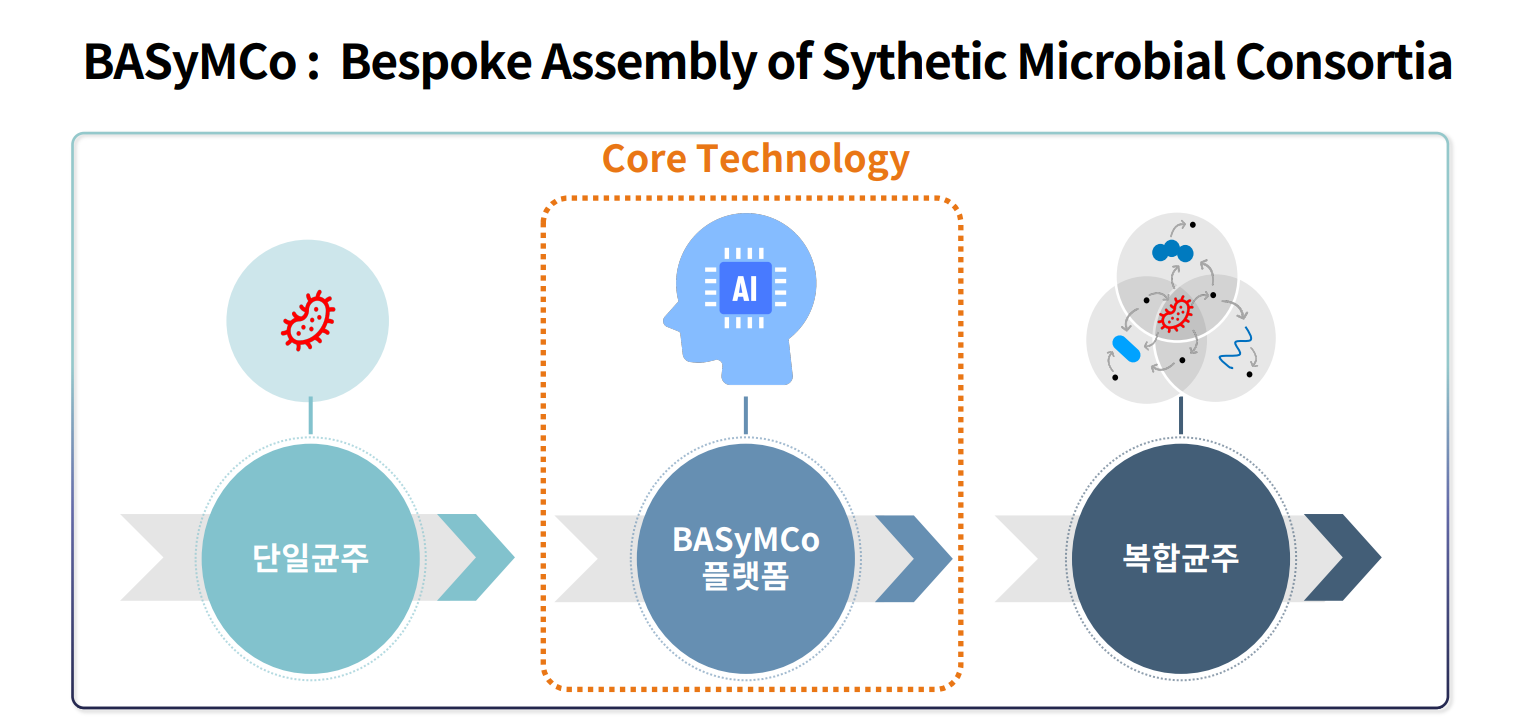 BASyMCo : Bespoke Assembly of Sythetic Microbial Consortia

Core Technology

AI

단일균주

BASyMCo 플랫폼

복합균주